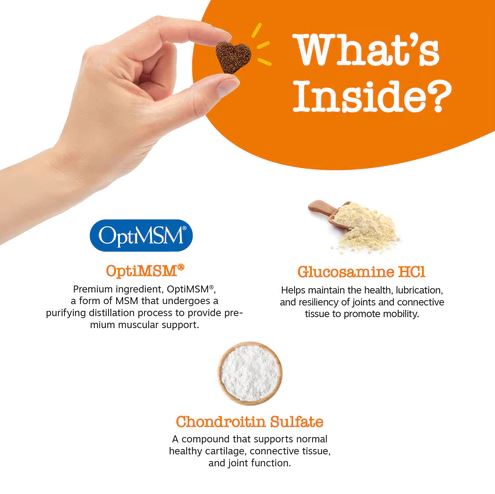 What's Inside?

OptiMSM®

OptiMSM®
Premium ingredient, OptiMSM®, a form of MSM that undergoes a purifying distillation process to provide premium muscular support.

Glucosamine HCl
Helps maintain the health, lubrication, and resiliency of joints and connective tissue to promote mobility.

Chondroitin Sulfate
A compound that supports normal healthy cartilage, connective tissue, and joint function.